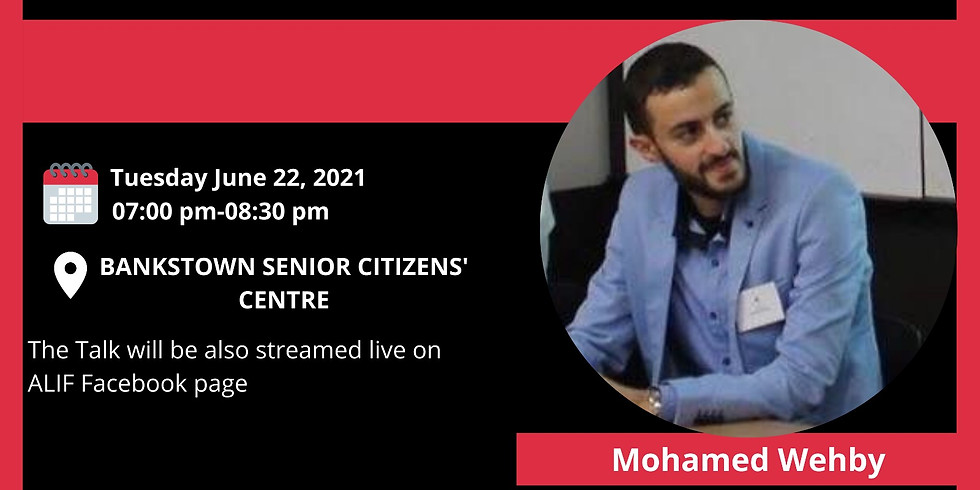 Tuesday June 22, 2021
07:00 pm-08:30 pm

BANKSTOWN SENIOR CITIZENS' CENTRE

The Talk will be also streamed live on ALIF Facebook page

Mohamed Wehby